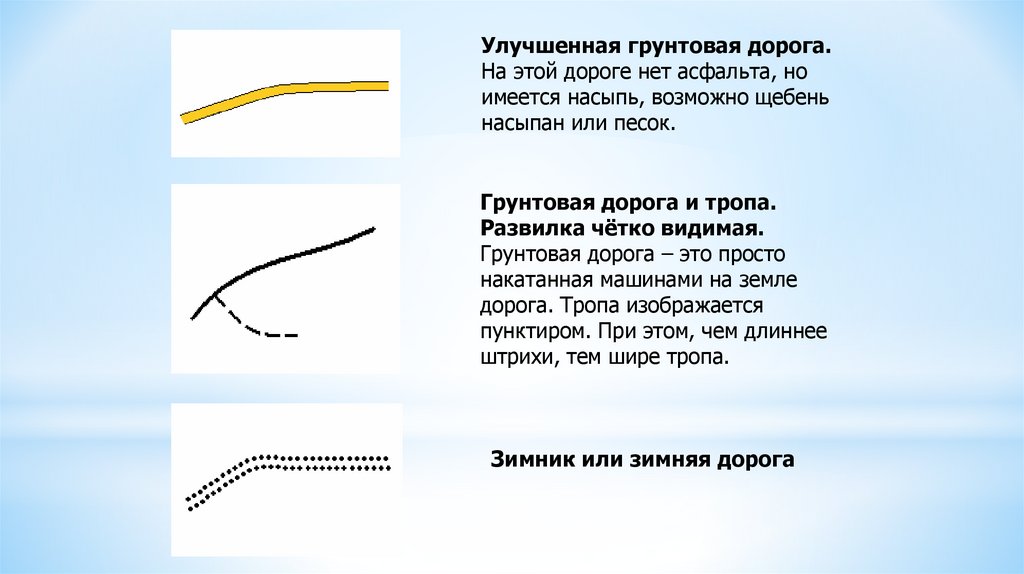 Улучшенная грунтовая дорога. На этой дороге нет асфальта, но имеется насыпь, возможно щебень насыпан или песок.

Грунтовая дорога и тропа. Развилка чётко видимая. Грунтовая дорога – это просто накатанная машинами на земле дорога. Тропа изображается пунктиром. При этом, чем длиннее штрихи, тем шире тропа.

Зимник или зимняя дорога